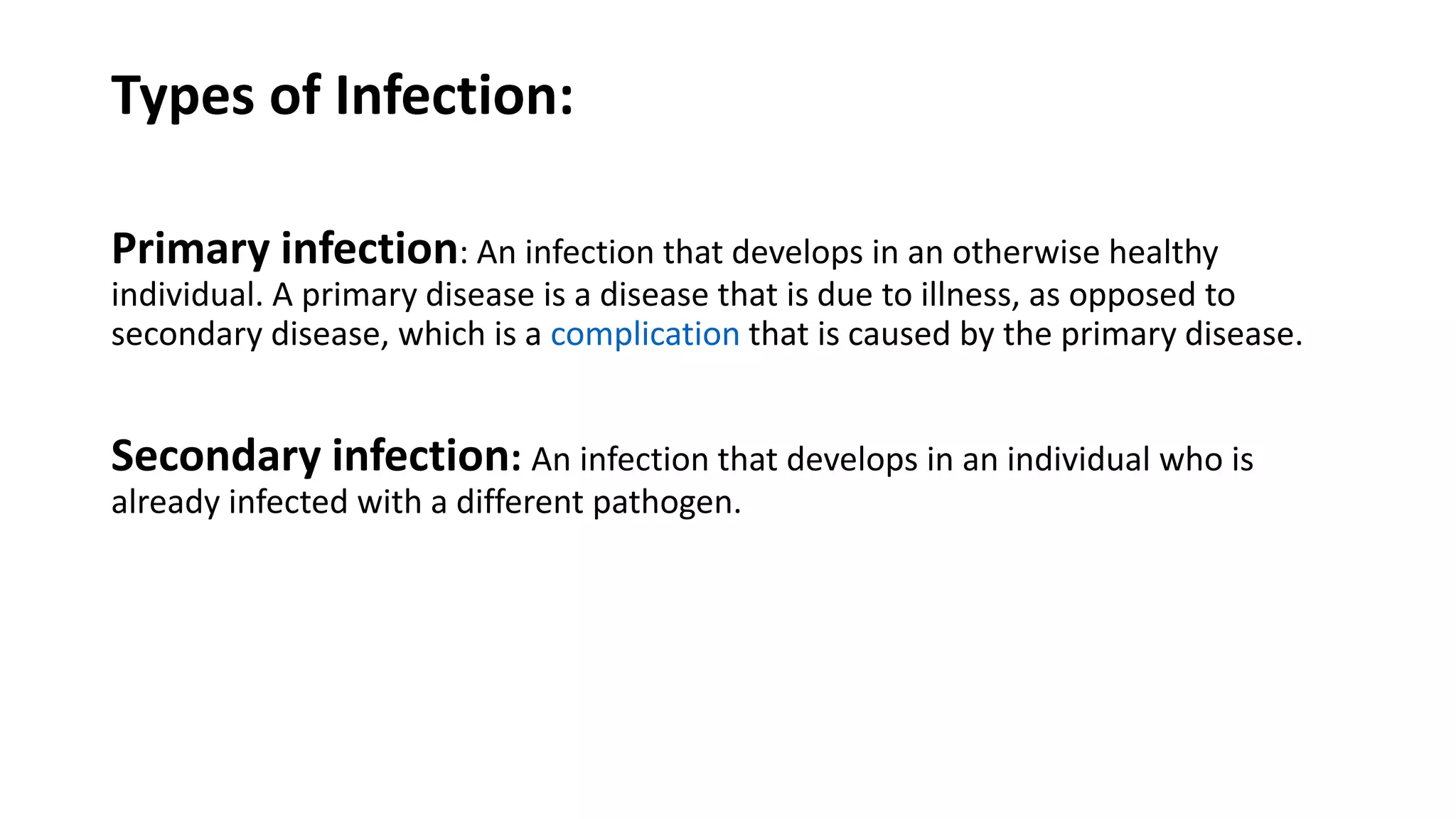 Types of Infection:

Primary infection: An infection that develops in an otherwise healthy individual. A primary disease is a disease that is due to illness, as opposed to secondary disease, which is a complication that is caused by the primary disease.

Secondary infection: An infection that develops in an individual who is already infected with a different pathogen.